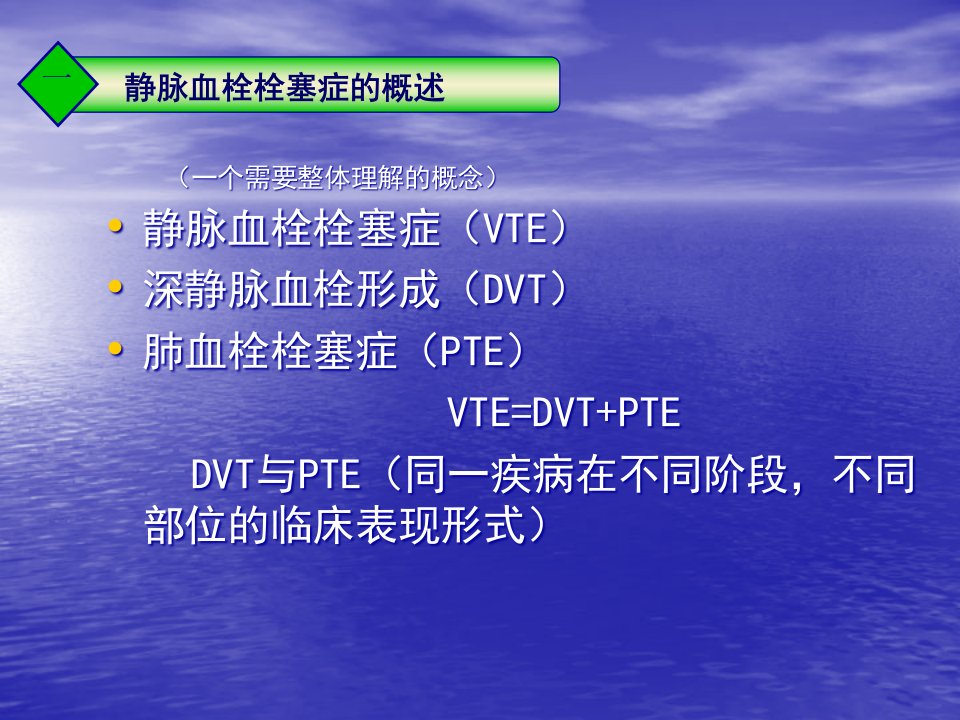 一

静脉血栓栓塞症的概述

（一个需要整体理解的概念）

• 静脉血栓栓塞症（VTE）
• 深静脉血栓形成（DVT）
• 肺血栓栓塞症（PTE）

VTE=DVT+PTE

DVT与PTE（同一疾病在不同阶段，不同部位的临床表现形式）